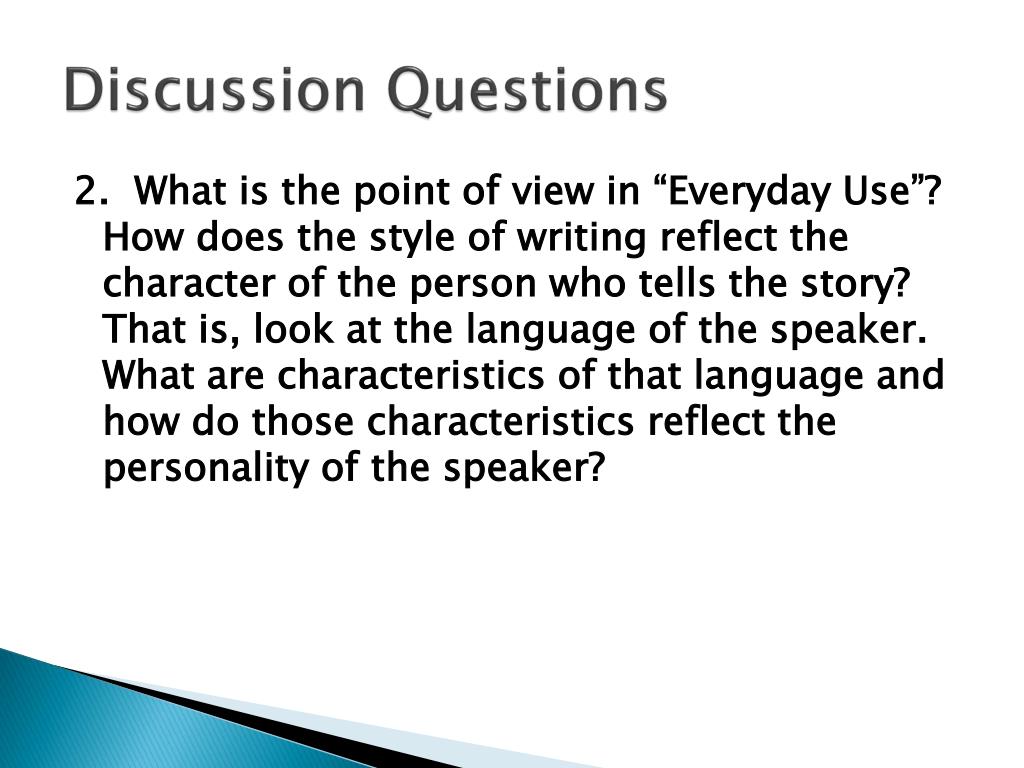 Discussion Questions

2. What is the point of view in “Everyday Use”? How does the style of writing reflect the character of the person who tells the story? That is, look at the language of the speaker. What are characteristics of that language and how do those characteristics reflect the personality of the speaker?